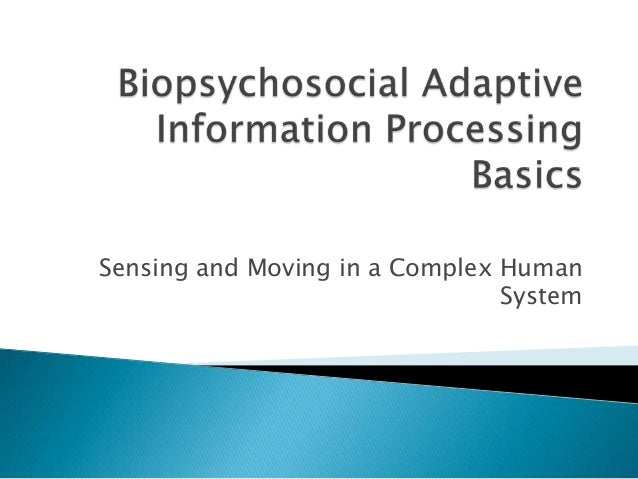 Biopsychosocial Adaptive Information Processing Basics

Sensing and Moving in a Complex Human System